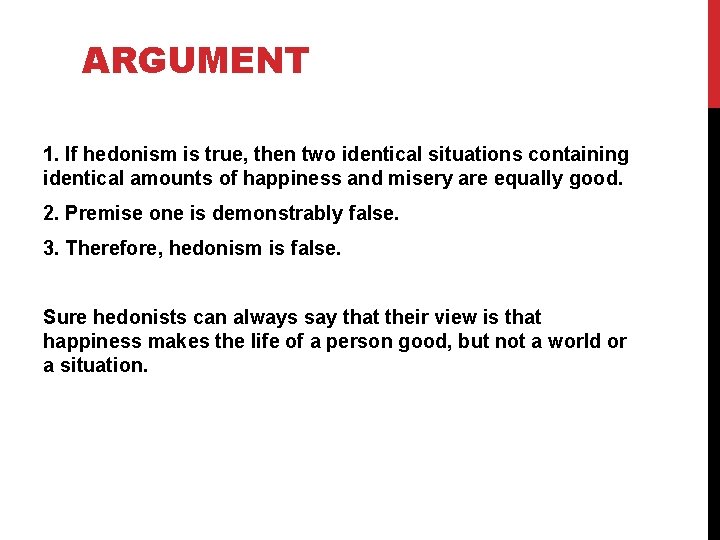 ARGUMENT

1. If hedonism is true, then two identical situations containing identical amounts of happiness and misery are equally good.

2. Premise one is demonstrably false.

3. Therefore, hedonism is false.

Sure hedonists can always say that their view is that happiness makes the life of a person good, but not a world or a situation.